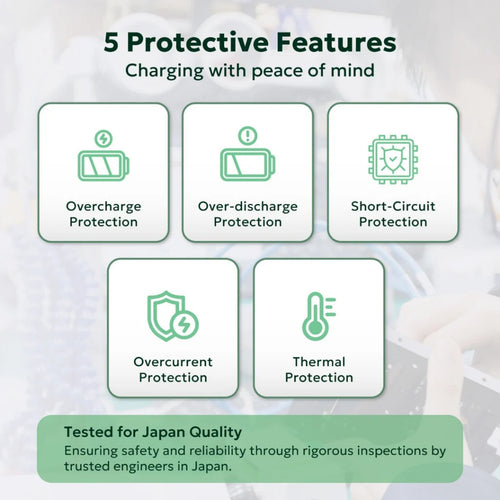 5 Protective Features
Charging with peace of mind

Overcharge Protection

Over-discharge Protection

Short-Circuit Protection

Overcurrent Protection

Thermal Protection

Tested for Japan Quality
Ensuring safety and reliability through rigorous inspections by trusted engineers in Japan.